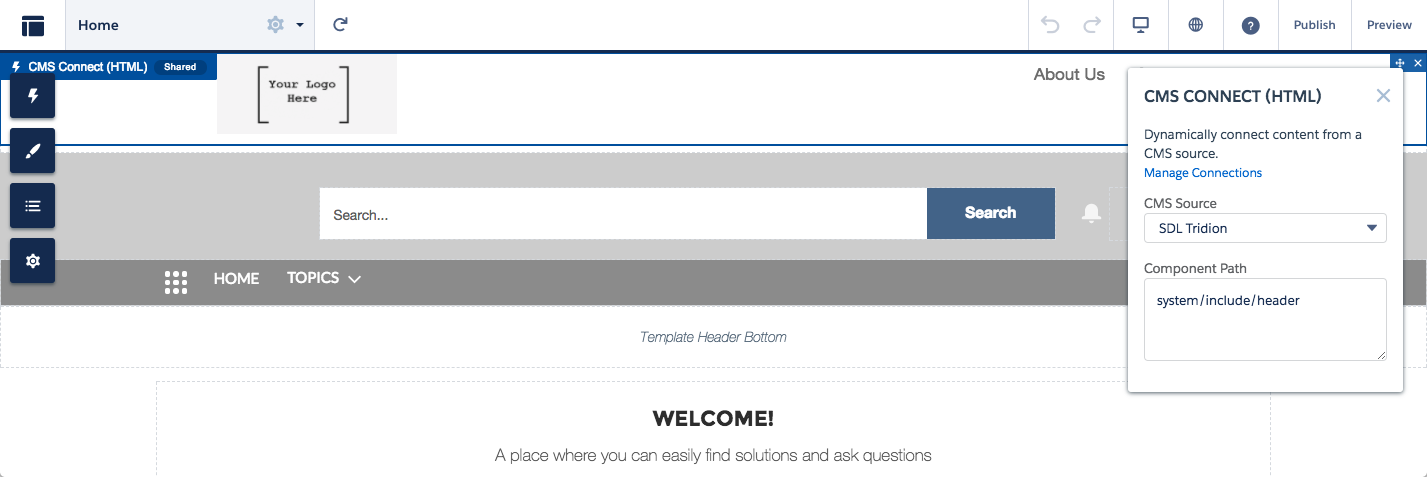 Home

Publish
Preview

CMS Connect (HTML) Shared

Your Logo Here

About Us

CMS CONNECT (HTML)

Dynamically connect content from a CMS source.
Manage Connections

CMS Source
SDL Tridion

Component Path
system/include/header

Search...
Search

HOME
TOPICS

Template Header Bottom

WELCOME!

A place where you can easily find solutions and ask questions